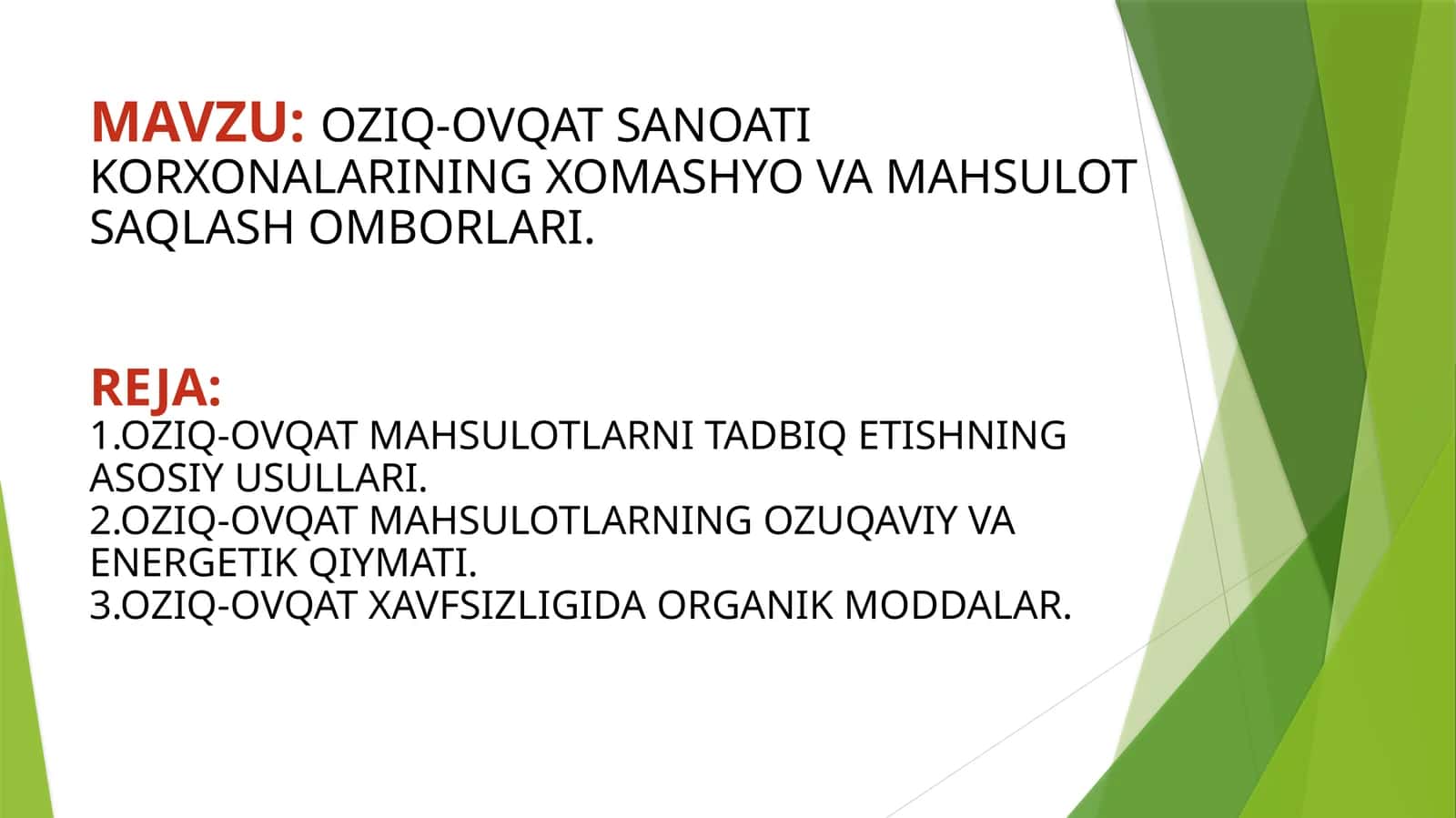 MAVZU: OZIQ-OVQAT SANOATI KORXONALARINING XOMASHYO VA MAHSULOT SAQLASH OMBORLARI.

REJA:
1.OZIQ-OVQAT MAHSULOTLARNI TADBIQ ETISHNING ASOSIY USULLARI.
2.OZIQ-OVQAT MAHSULOTLARNING OZUQAVIY VA ENERGETIK QIYMATI.
3.OZIQ-OVQAT XAVFSIZLIGIDA ORGANIK MODDALAR.